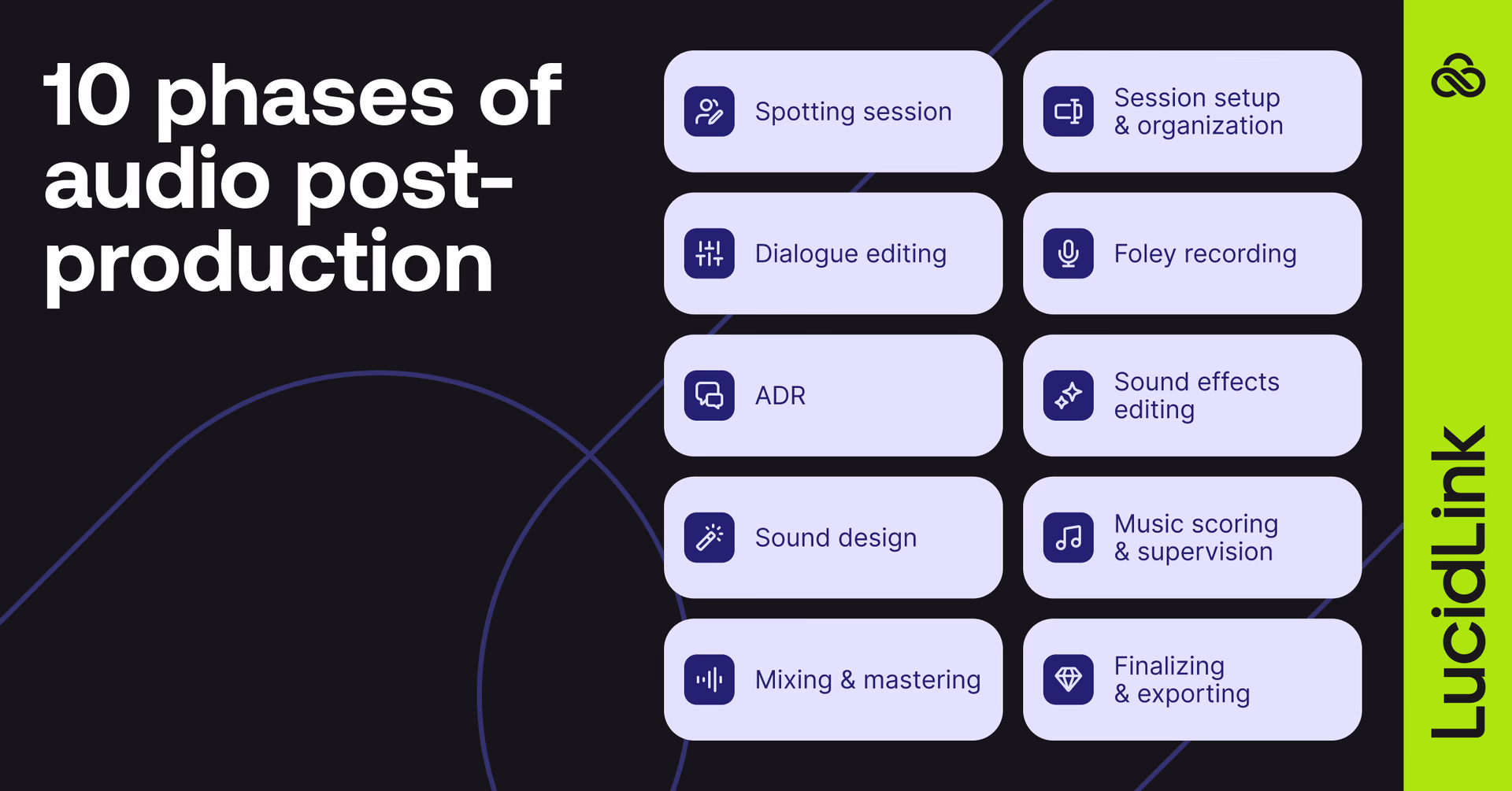 10 phases of audio post-production

Spotting session

Session setup & organization

Dialogue editing

Foley recording

ADR

Sound effects editing

Sound design

Music scoring & supervision

Mixing & mastering

Finalizing & exporting

LucidLink